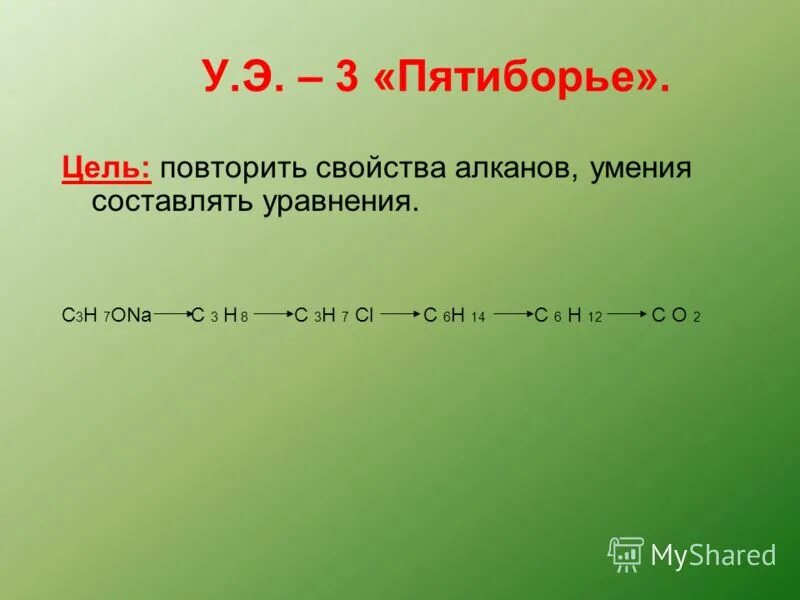 У.Э. – 3 «Пятиборье».

Цель: повторить свойства алканов, умения составлять уравнения.

$C_3H_7ONa \rightarrow C_3H_8 \rightarrow C_3H_7Cl \rightarrow C_6H_{14} \rightarrow C_6H_{12} \rightarrow CO_2$

MyShared